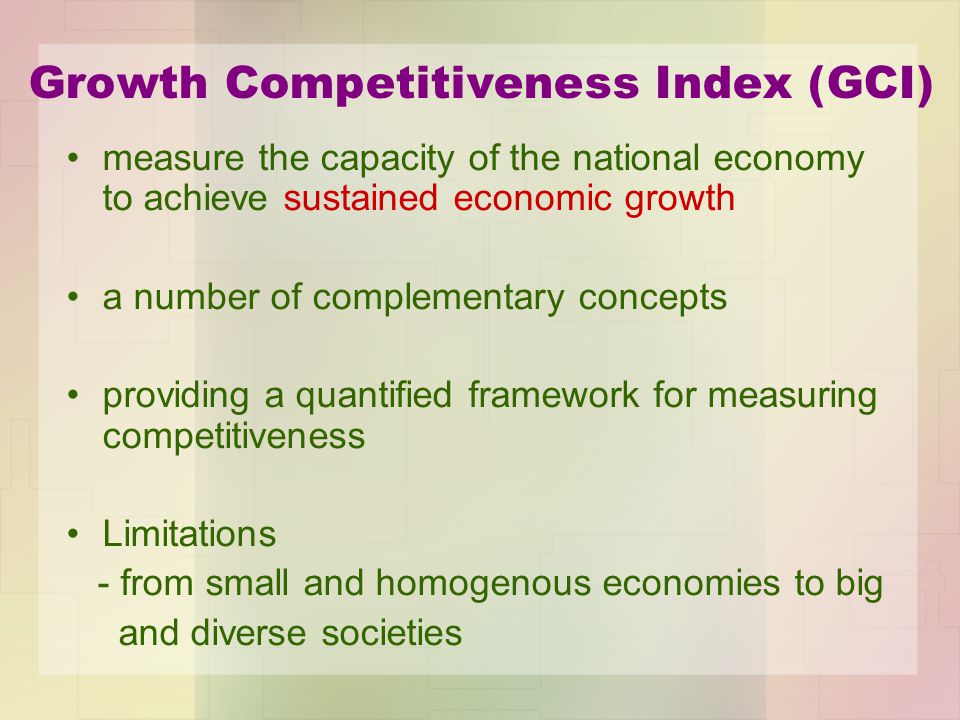 Growth Competitiveness Index (GCI)

• measure the capacity of the national economy to achieve sustained economic growth

• a number of complementary concepts

• providing a quantified framework for measuring competitiveness

• Limitations
- from small and homogenous economies to big and diverse societies